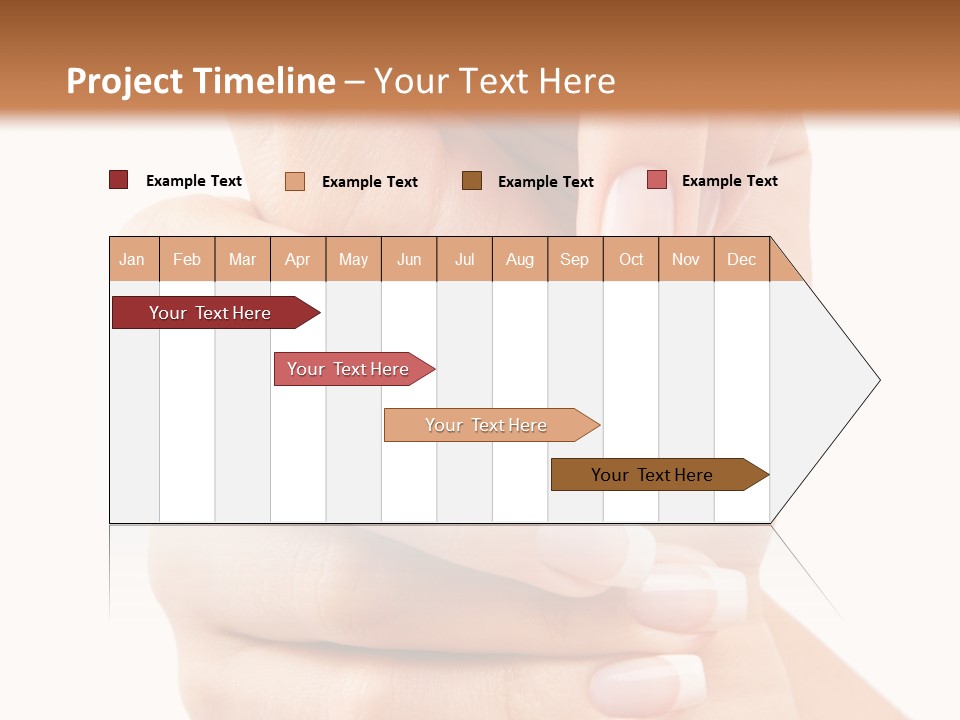 Project Timeline – Your Text Here

Example Text Example Text Example Text Example Text

| Jan | Feb | Mar | Apr | May | Jun | Jul | Aug | Sep | Oct | Nov | Dec |
|---|---|---|---|---|---|---|---|---|---|---|---|

Your Text Here

Your Text Here

Your Text Here

Your Text Here